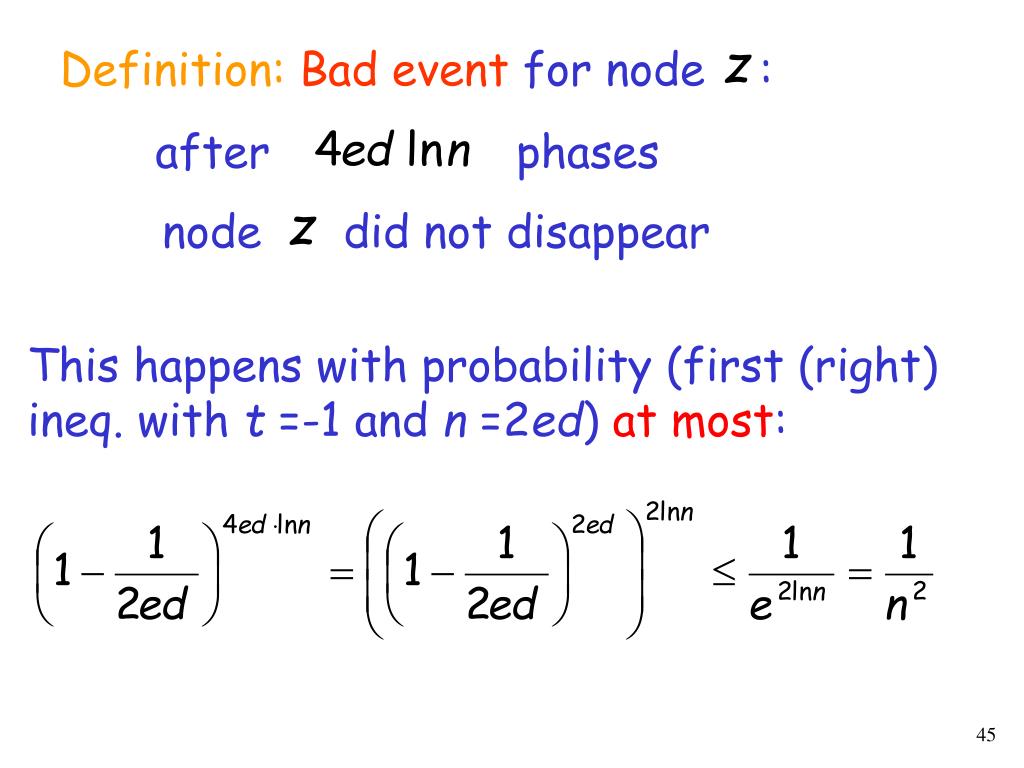 Definition: Bad event for node $z$:

after $4ed \ln n$ phases

node $z$ did not disappear

This happens with probability (first (right) ineq. with $t$ =-1 and $n$ =2$ed$) at most:

$\left(1-\frac{1}{2ed}\right)^{4ed \cdot \ln n} = \left(\left(1-\frac{1}{2ed}\right)^{2ed}\right)^{2\ln n} \leq \frac{1}{e^{2\ln n}} = \frac{1}{n^2}$

45